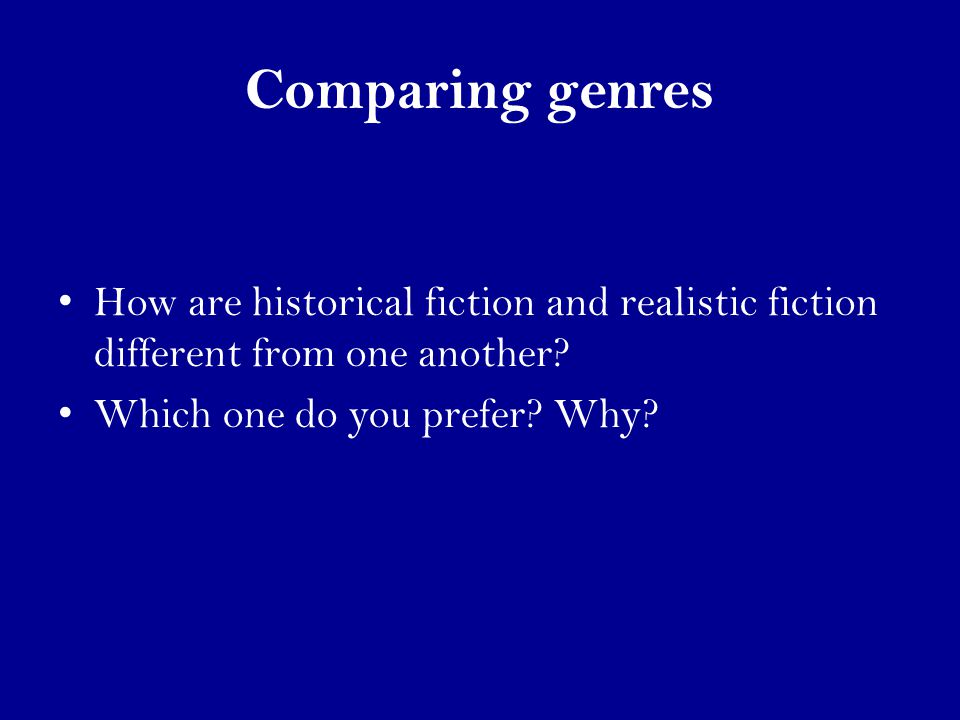 Comparing genres

• How are historical fiction and realistic fiction different from one another?
• Which one do you prefer? Why?